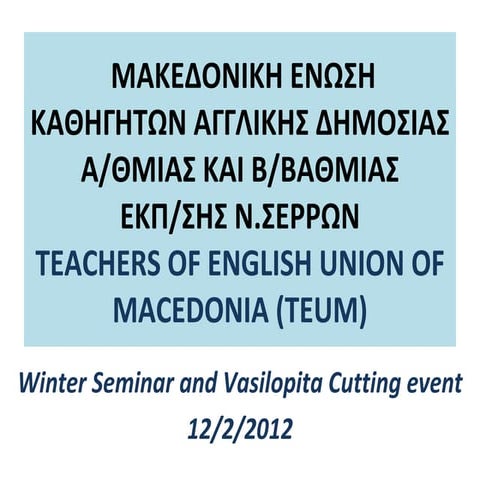 ΜΑΚΕΔΟΝΙΚΗ ΕΝΩΣΗ ΚΑΘΗΓΗΤΩΝ ΑΓΓΛΙΚΗΣ ΔΗΜΟΣΙΑΣ Α/ΘΜΙΑΣ ΚΑΙ Β/ΒΑΘΜΙΑΣ ΕΚΠ/ΣΗΣ Ν.ΣΕΡΡΩΝ
TEACHERS OF ENGLISH UNION OF MACEDONIA (TEUM)

Winter Seminar and Vasilopita Cutting event
12/2/2012